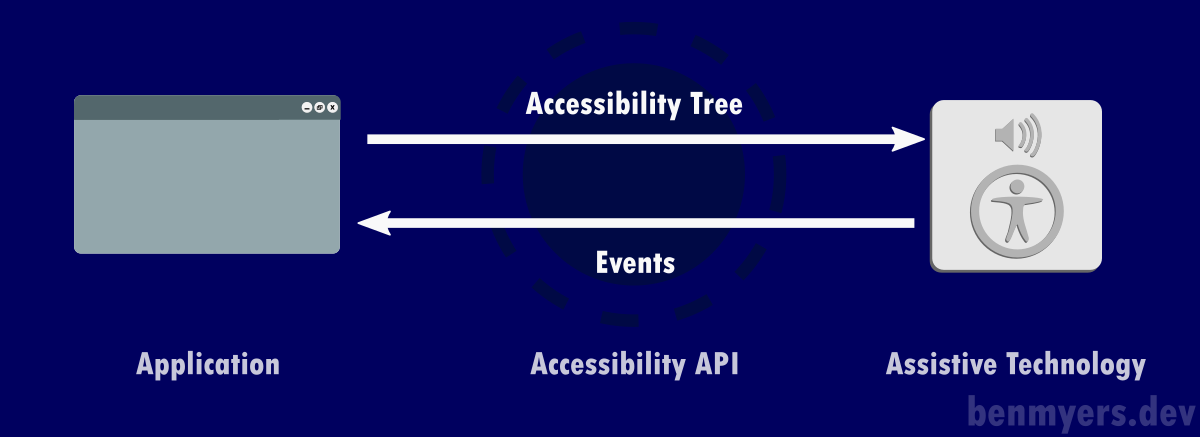 Accessibility Tree

Events

Application

Accessibility API

Assistive Technology

benmyers.dev